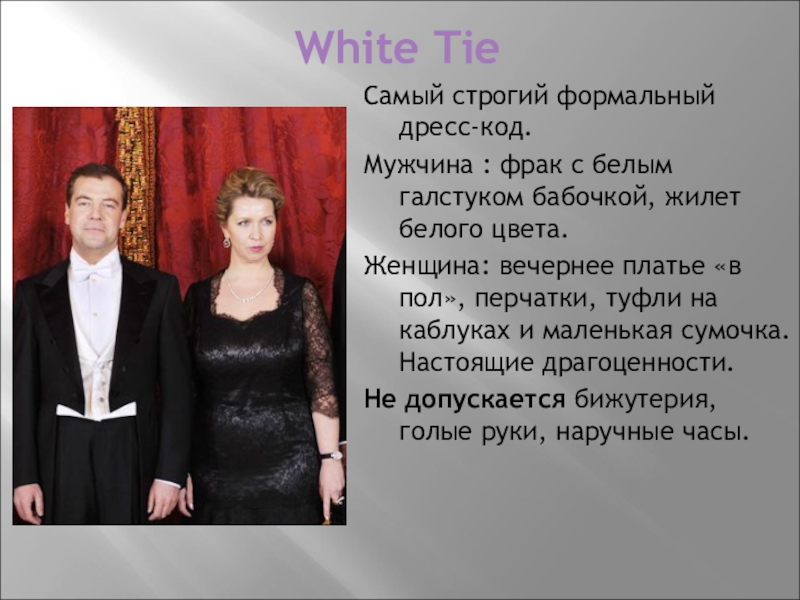 White Tie

Самый строгий формальный дресс-код.

Мужчина : фрак с белым галстуком бабочкой, жилет белого цвета.

Женщина: вечернее платье «в пол», перчатки, туфли на каблуках и маленькая сумочка. Настоящие драгоценности.

Не допускается бижутерия, голые руки, наручные часы.